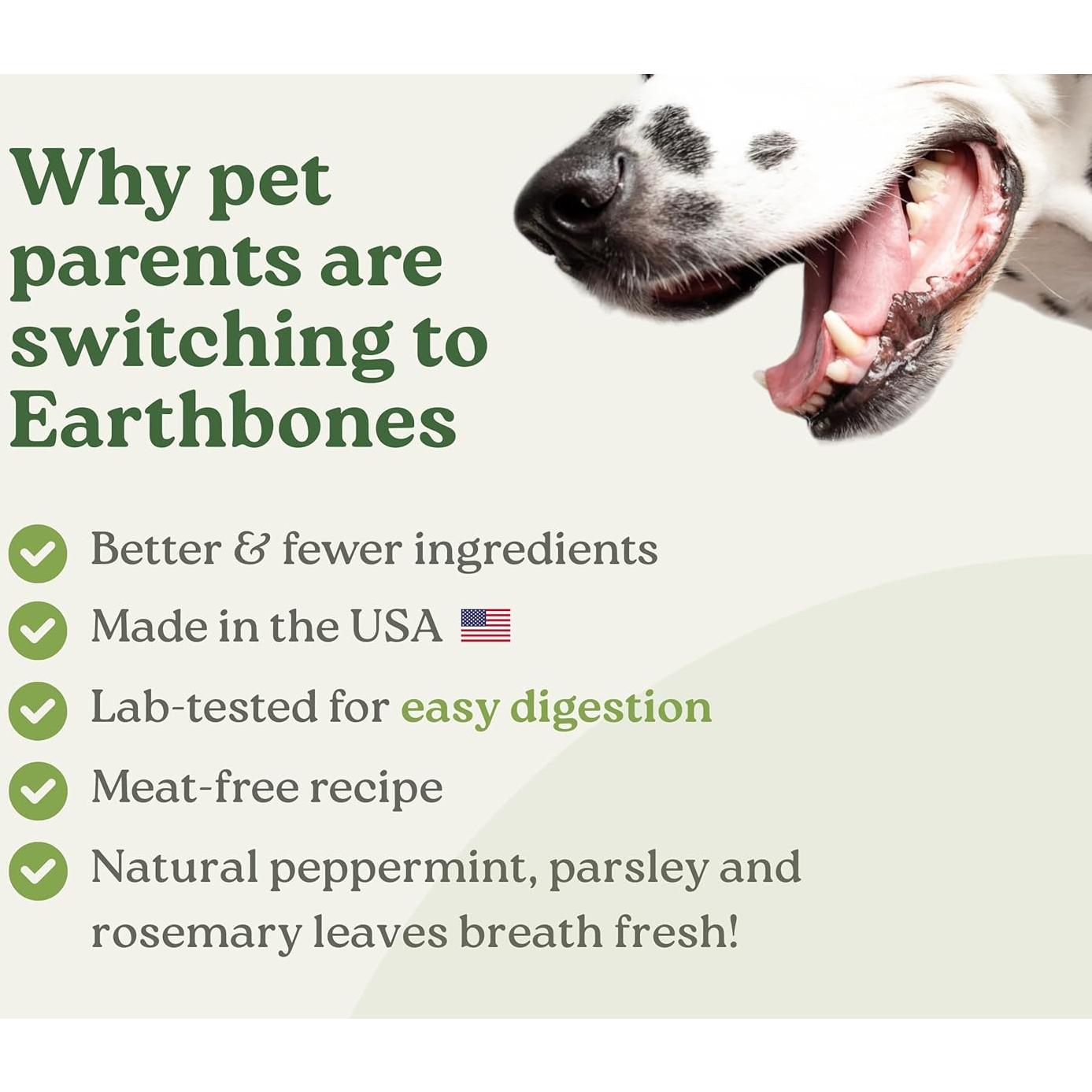 Why pet parents are switching to Earthbones

Better & fewer ingredients

Made in the USA

Lab-tested for easy digestion

Meat-free recipe

Natural peppermint, parsley and rosemary leaves breath fresh!